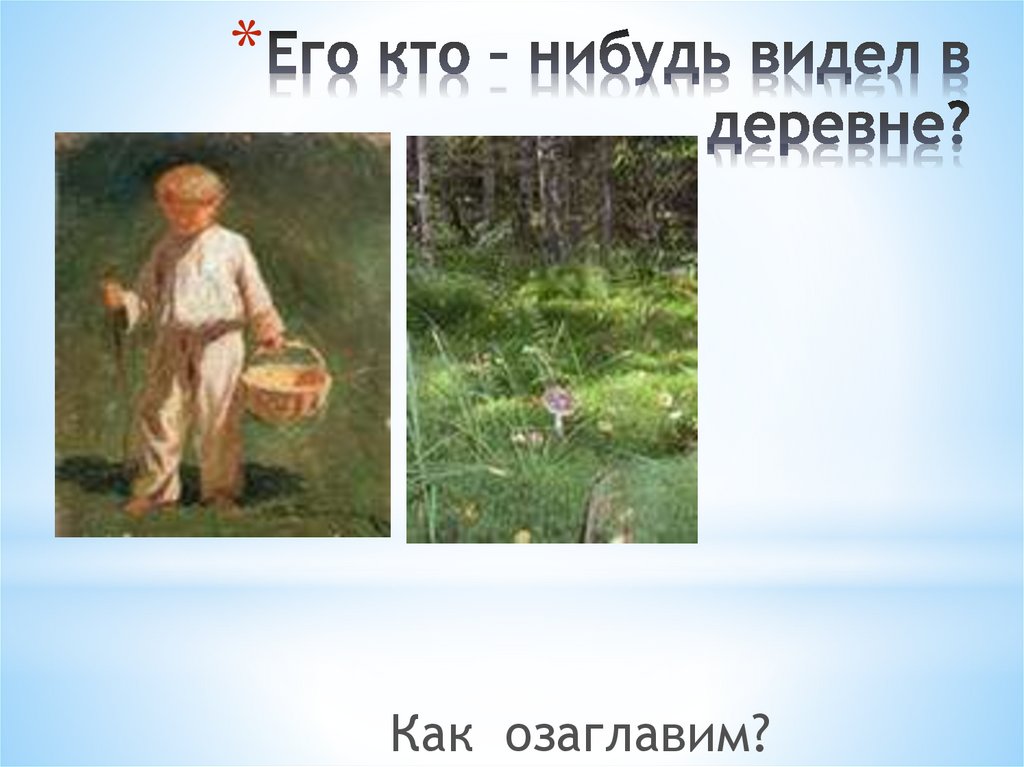 *Его кто – нибудь видел в деревне?

Как озаглавим?